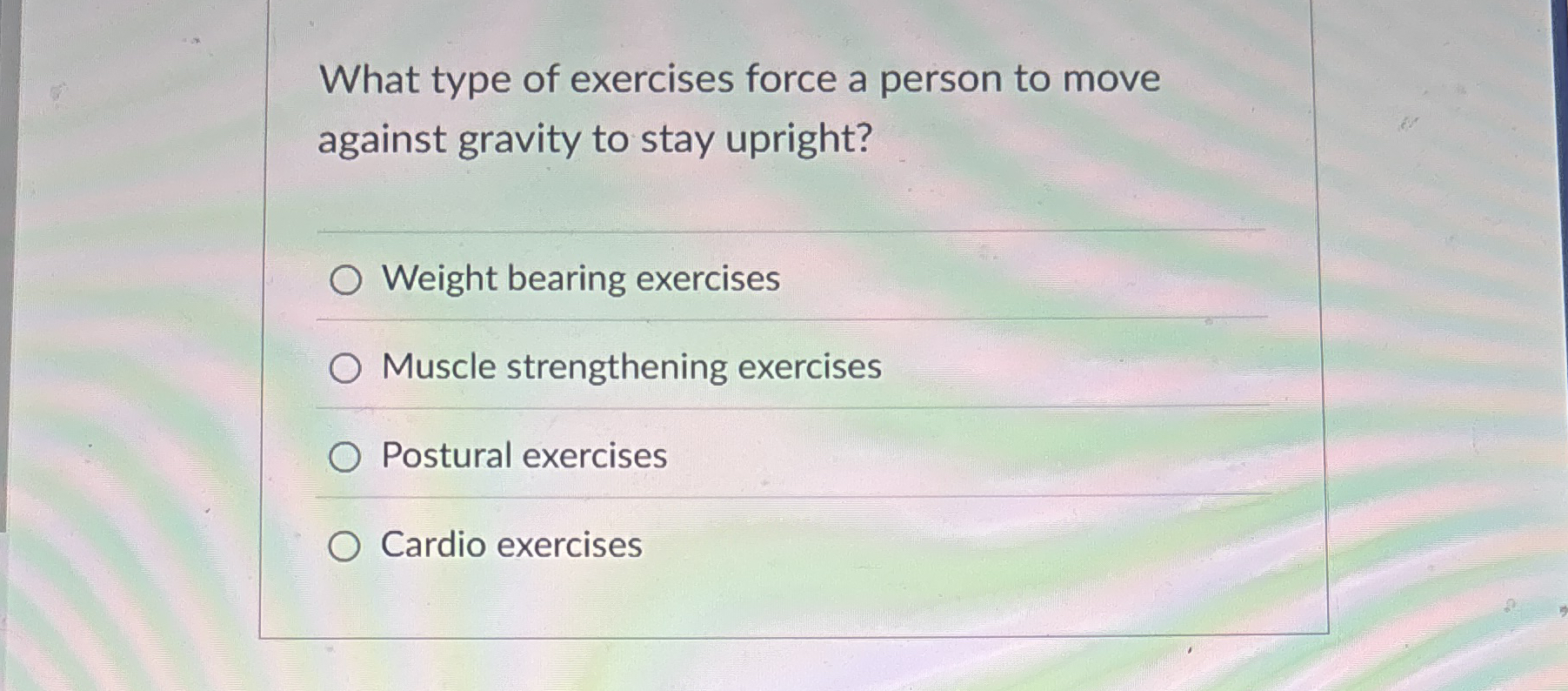 What type of exercises force a person to move against gravity to stay upright?

Weight bearing exercises

Muscle strengthening exercises

Postural exercises

Cardio exercises